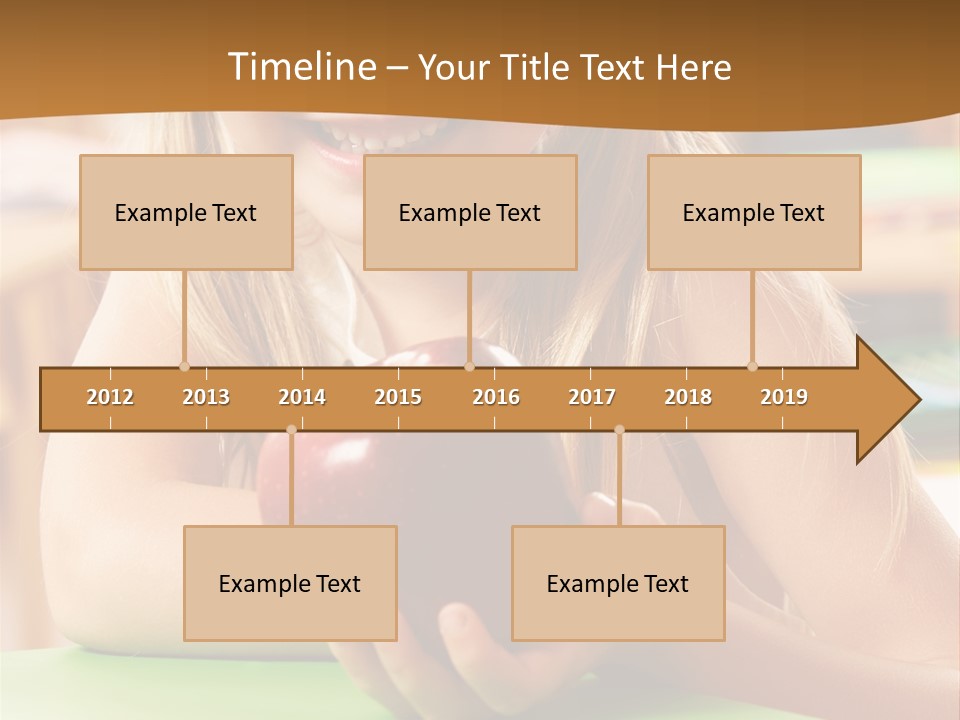 Timeline – Your Title Text Here

Example Text

Example Text

Example Text

2012 2013 2014 2015 2016 2017 2018 2019

Example Text

Example Text